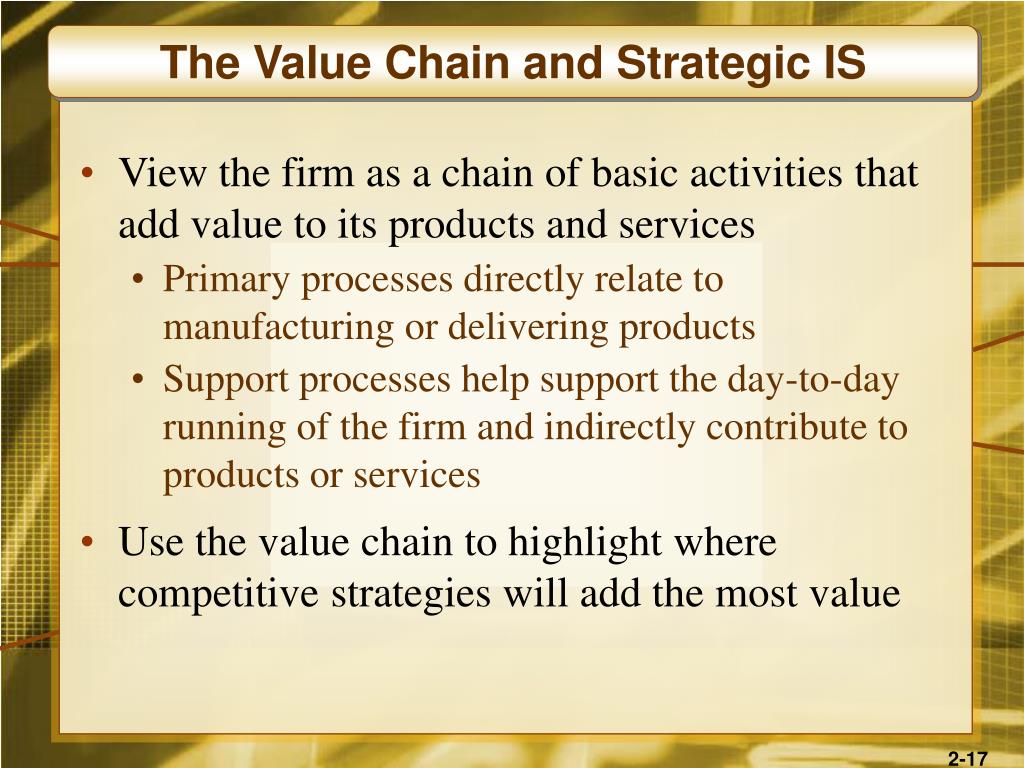 The Value Chain and Strategic IS

• View the firm as a chain of basic activities that add value to its products and services
  • Primary processes directly relate to manufacturing or delivering products
  • Support processes help support the day-to-day running of the firm and indirectly contribute to products or services
• Use the value chain to highlight where competitive strategies will add the most value

2-17